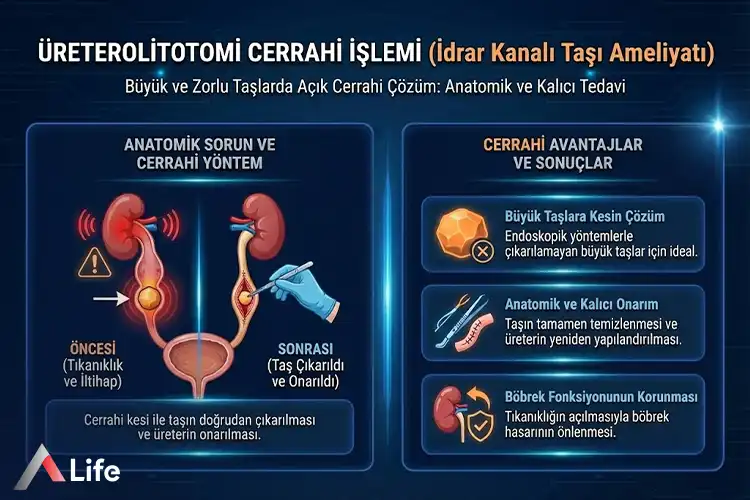 ÜRETEROLİTOTOMİ CERRAHİ İŞLEMİ (İdrar Kanalı Taşı Ameliyatı)
Büyük ve Zorlu Taşlarda Açık Cerrahi Çözüm: Anatomik ve Kalıcı Tedavi

ANATOMİK SORUN VE CERRAHİ YÖNTEM

ÖNCESİ (Tıkanıklık ve İltihap)

SONRASI (Taş Çıkarıldı ve Onarıldı)

Cerrahi kesi ile taşın doğrudan çıkarılması ve üreterin onarılması.

CERRAHİ AVANTAJLAR VE SONUÇLAR

Büyük Taşlara Kesin Çözüm
Endoskopik yöntemlerle çıkarılamayan büyük taşlar için ideal.

Anatomik ve Kalıcı Onarım
Taşın tamamen temizlenmesi ve üreterin yeniden yapılandırılması.

Böbrek Fonksiyonunun Korunması
Tıkanıklığın açılmasıyla böbrek hasarının önlenmesi.

Life